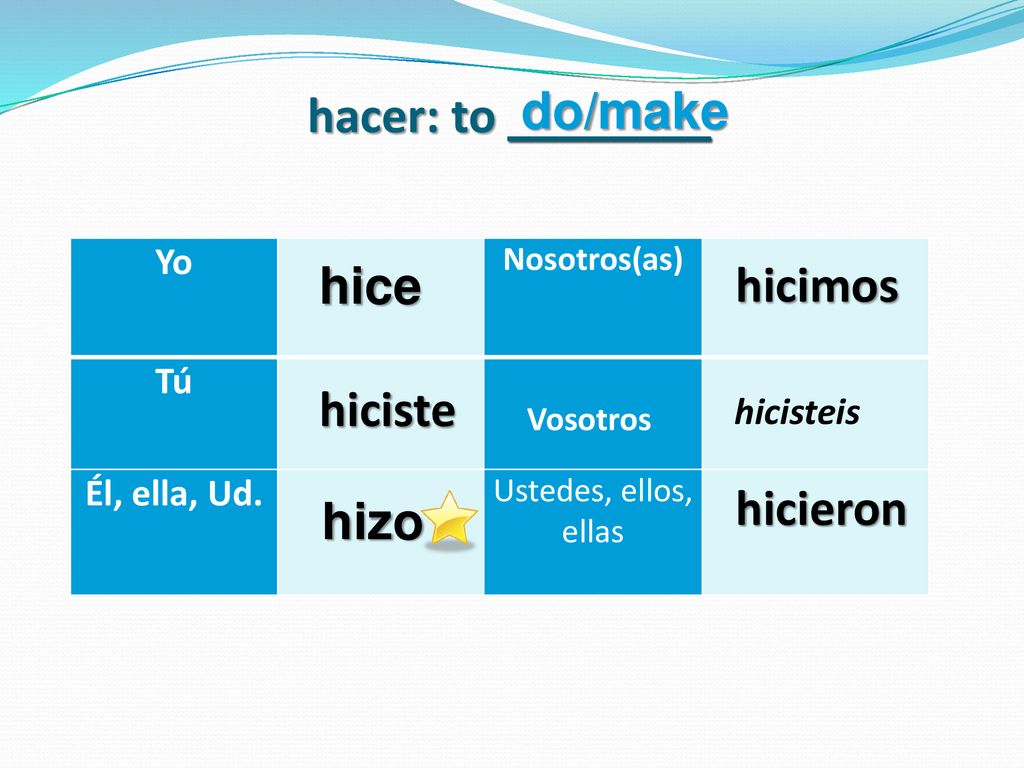 hacer: to do/make

| Yo | hice | Nosotros(as) | hicimos |
|---|---|---|---|
| Tú | hiciste | Vosotros | hicisteis |
| Él, ella, Ud. | hizo | Ustedes, ellos, ellas | hicieron |